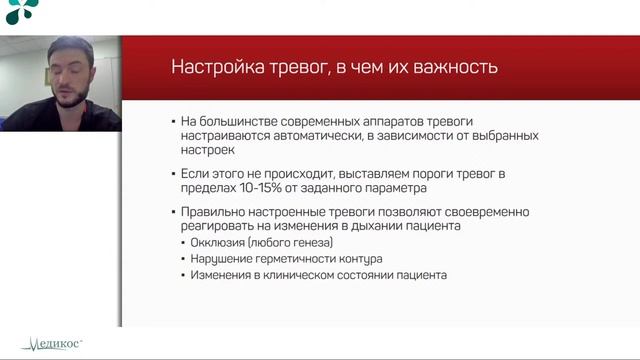 Настройка тревог, в чем их важность

▪ На большинстве современных аппаратов тревоги настраиваются автоматически, в зависимости от выбранных настроек

▪ Если этого не происходит, выставляем пороги тревог в пределах 10-15% от заданного параметра

▪ Правильно настроенные тревоги позволяют своевременно реагировать на изменения в дыхании пациента
▪ Окклюзия (любого генеза)
▪ Нарушение герметичности контура
▪ Изменения в клиническом состоянии пациента

Медикос